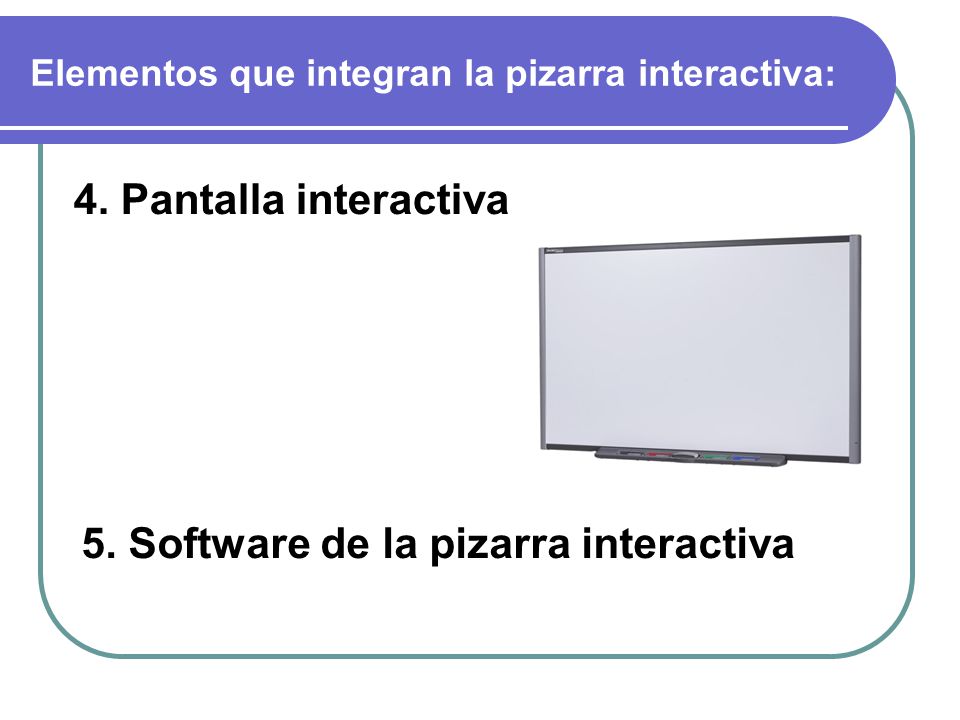 Elementos que integran la pizarra interactiva:

4. Pantalla interactiva

5. Software de la pizarra interactiva